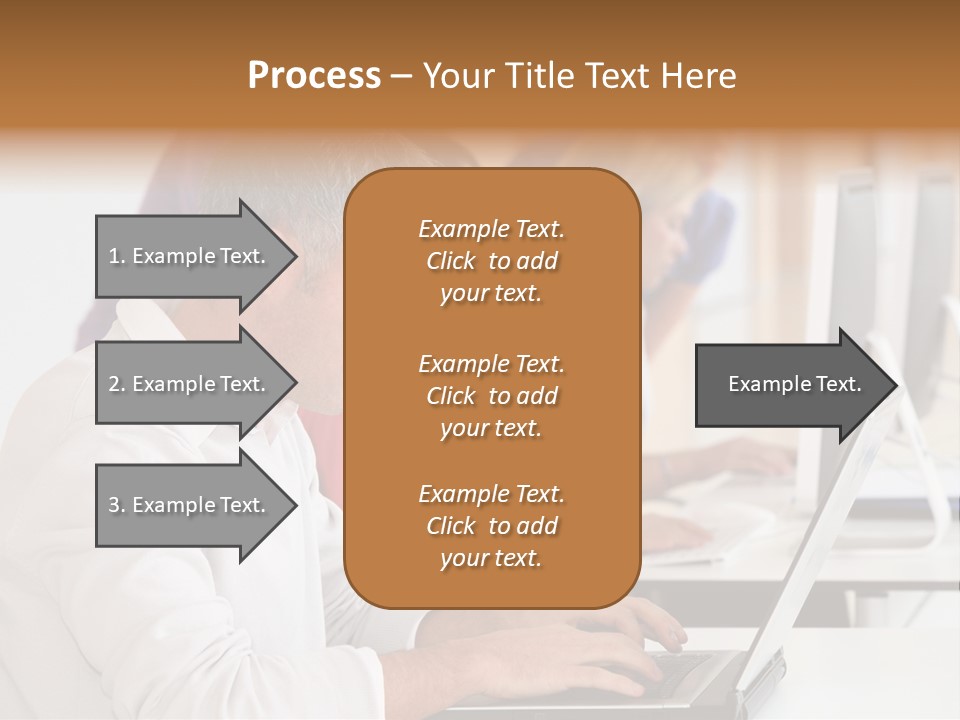 Process – Your Title Text Here

1. Example Text.

2. Example Text.

3. Example Text.

Example Text. Click to add your text.

Example Text. Click to add your text.

Example Text. Click to add your text.

Example Text.